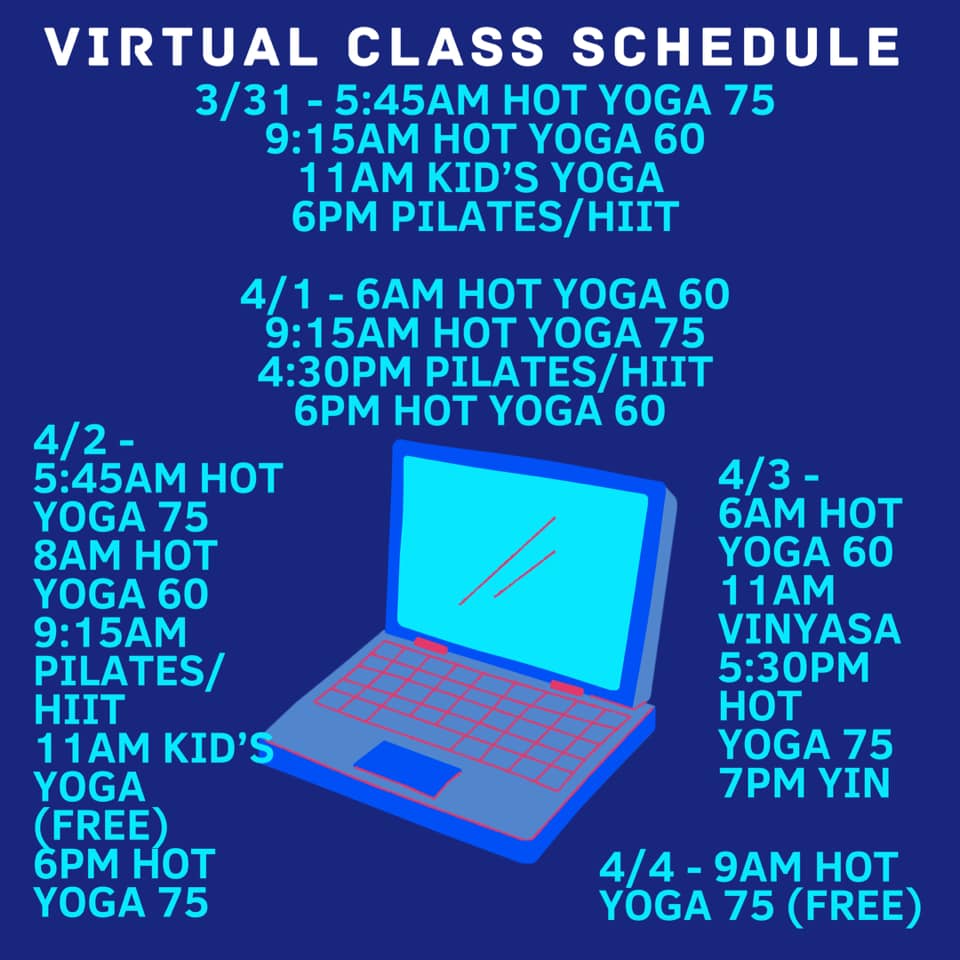 VIRTUAL CLASS SCHEDULE

3/31 - 5:45AM HOT YOGA 75
9:15AM HOT YOGA 60
11AM KID'S YOGA
6PM PILATES/HIIT

4/1 - 6AM HOT YOGA 60
9:15AM HOT YOGA 75
4:30PM PILATES/HIIT
6PM HOT YOGA 60

4/2 -
5:45AM HOT YOGA 75
8AM HOT YOGA 60
9:15AM PILATES/HIIT
11AM KID'S YOGA (FREE)
6PM HOT YOGA 75

4/3 -
6AM HOT YOGA 60
11AM VINYASA
5:30PM HOT YOGA 75
7PM YIN

4/4 - 9AM HOT YOGA 75 (FREE)